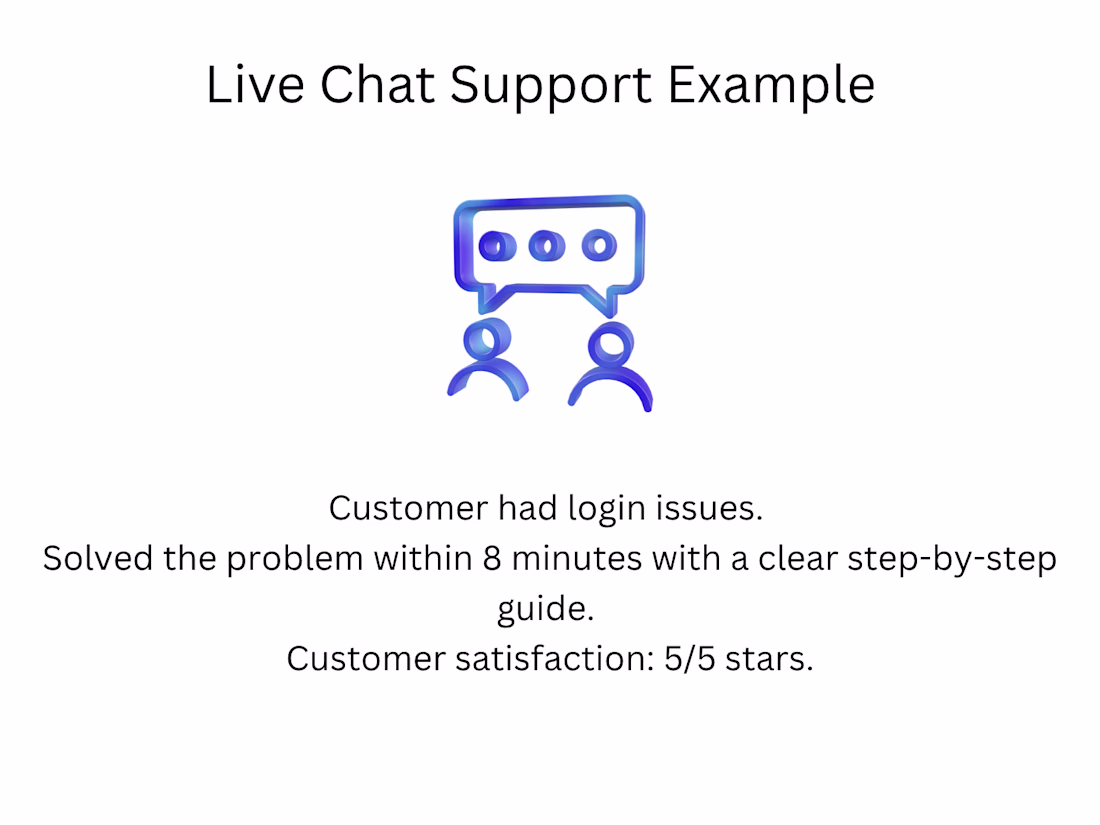 Live Chat Support Example

Customer had login issues.
Solved the problem within 8 minutes with a clear step-by-step guide.
Customer satisfaction: 5/5 stars.